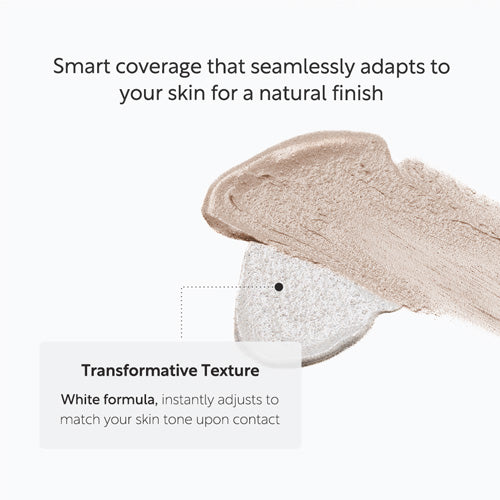 Smart coverage that seamlessly adapts to your skin for a natural finish

Transformative Texture

White formula, instantly adjusts to match your skin tone upon contact